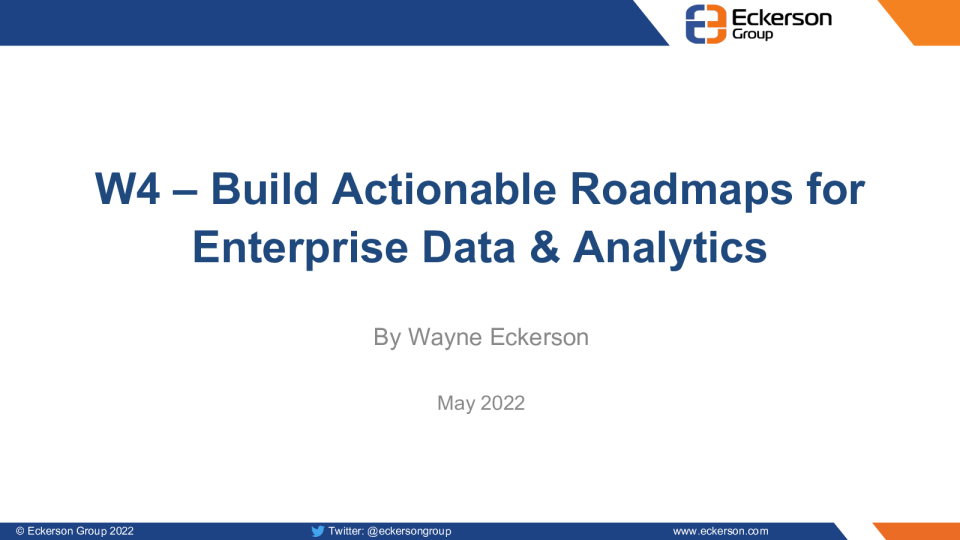 Eckerson Group

W4 – Build Actionable Roadmaps for Enterprise Data & Analytics

By Wayne Eckerson

May 2022

© Eckerson Group 2022

Twitter: @eckersongroup

www.eckerson.com